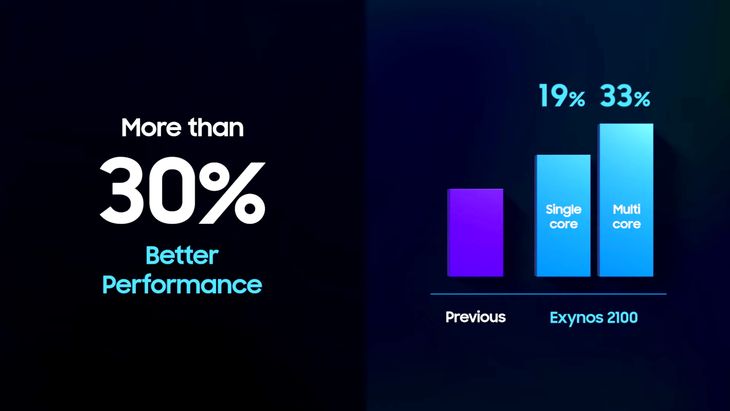 More than
30%
Better Performance

19% 33%

Single core

Multi core

Previous

Exynos 2100